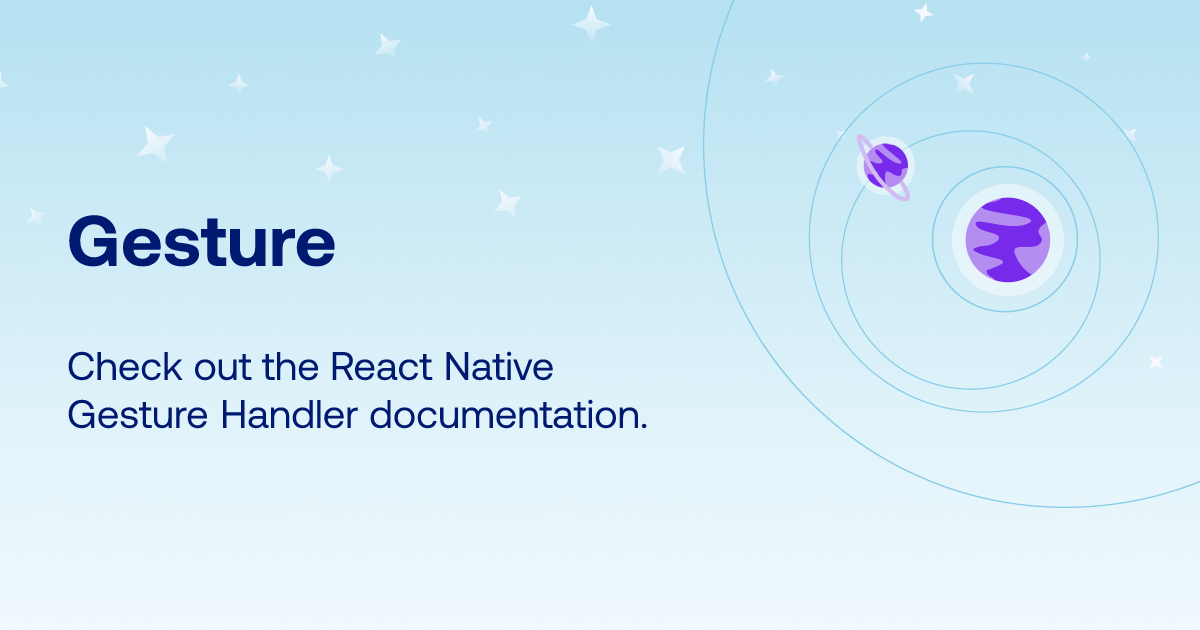 Gesture

Check out the React Native Gesture Handler documentation.